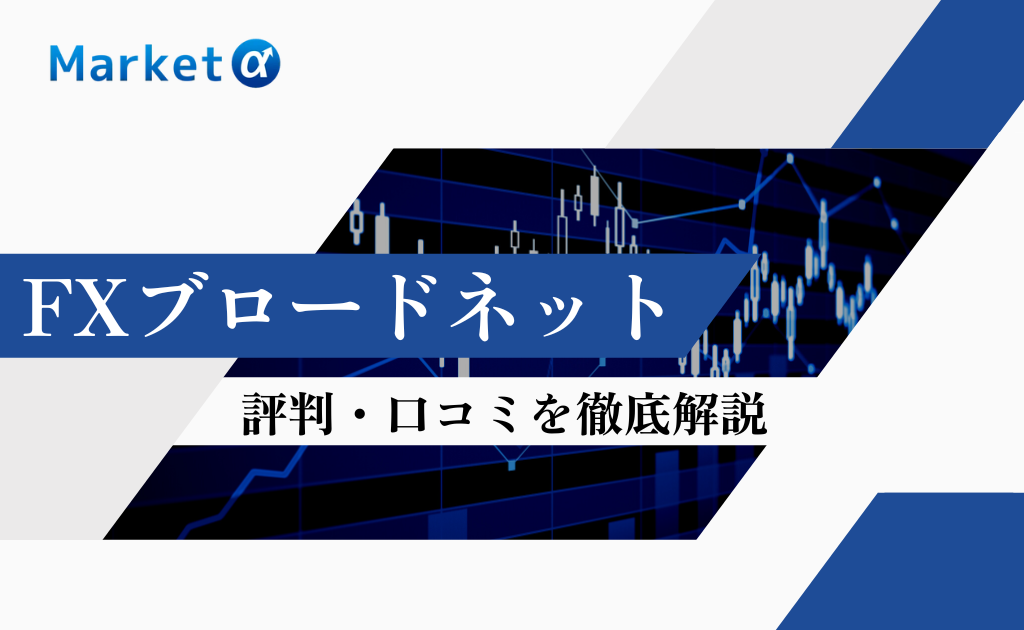 Market α

FXブロードネット

評判・口コミを徹底解説